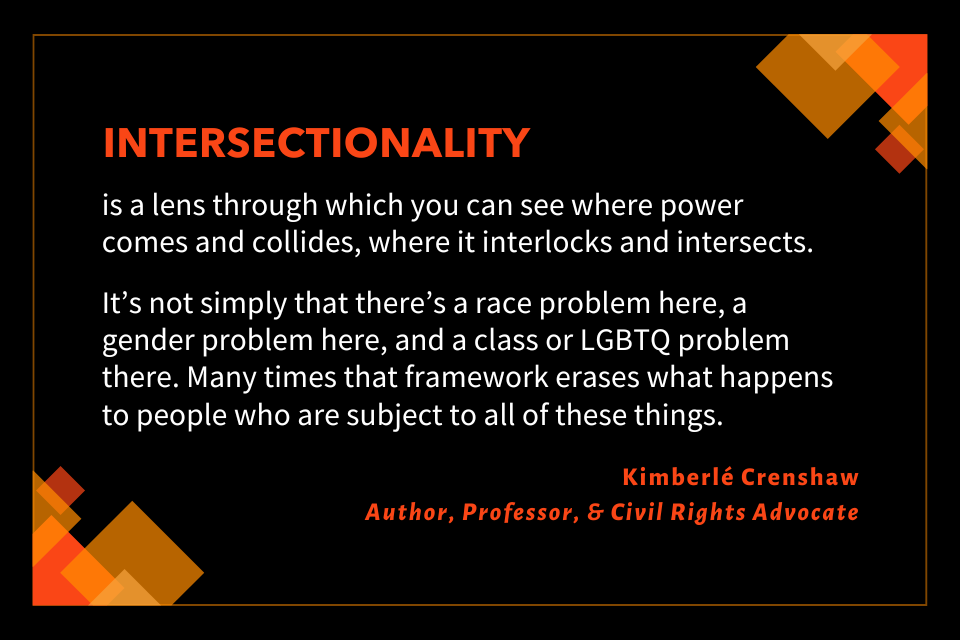 INTERSECTIONALITY

is a lens through which you can see where power comes and collides, where it interlocks and intersects.

It’s not simply that there’s a race problem here, a gender problem here, and a class or LGBTQ problem there. Many times that framework erases what happens to people who are subject to all of these things.

Kimberlé Crenshaw
Author, Professor, & Civil Rights Advocate